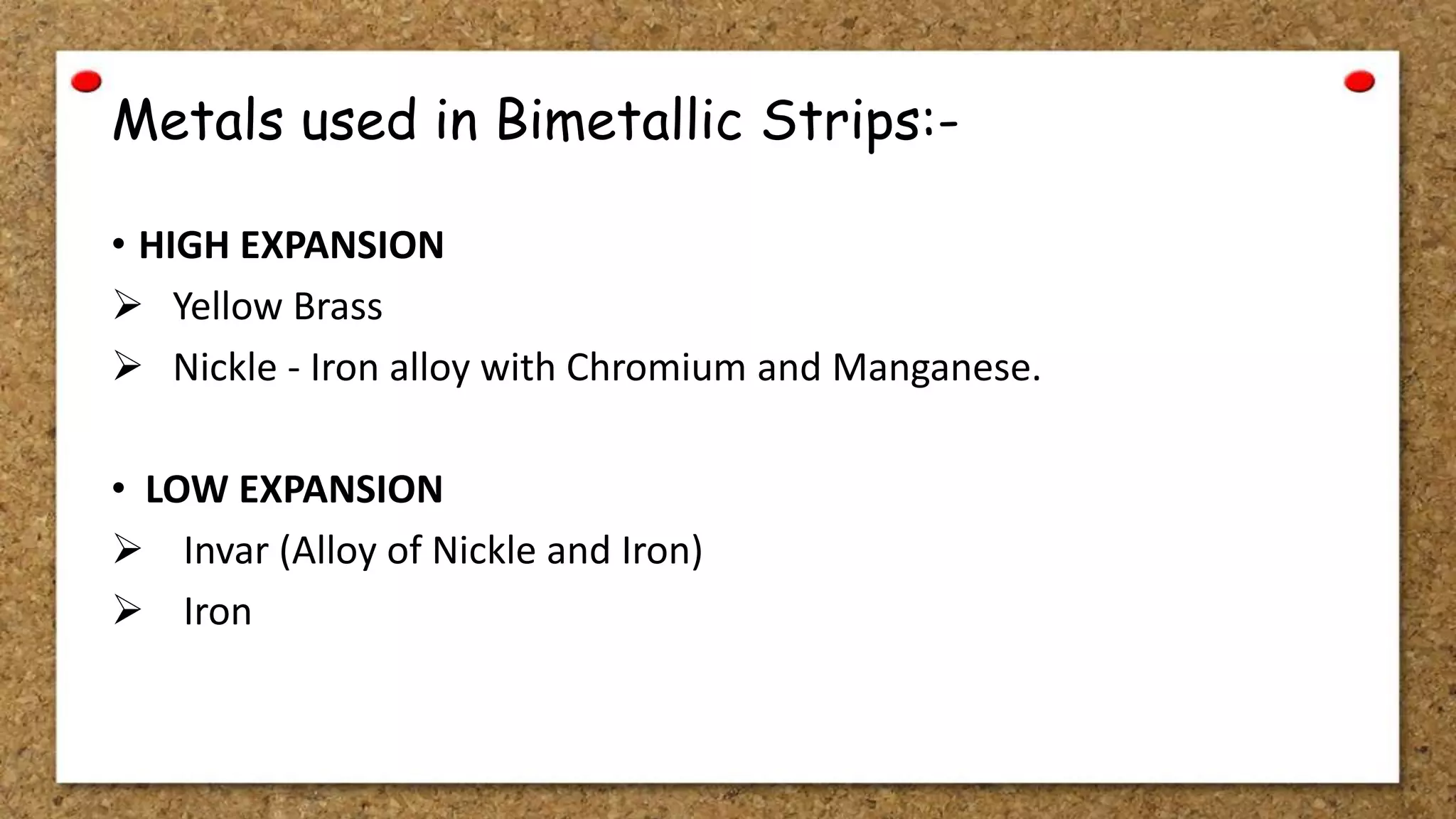 Metals used in Bimetallic Strips:-

• HIGH EXPANSION
➢ Yellow Brass
➢ Nickle - Iron alloy with Chromium and Manganese.

• LOW EXPANSION
➢ Invar (Alloy of Nickle and Iron)
➢ Iron